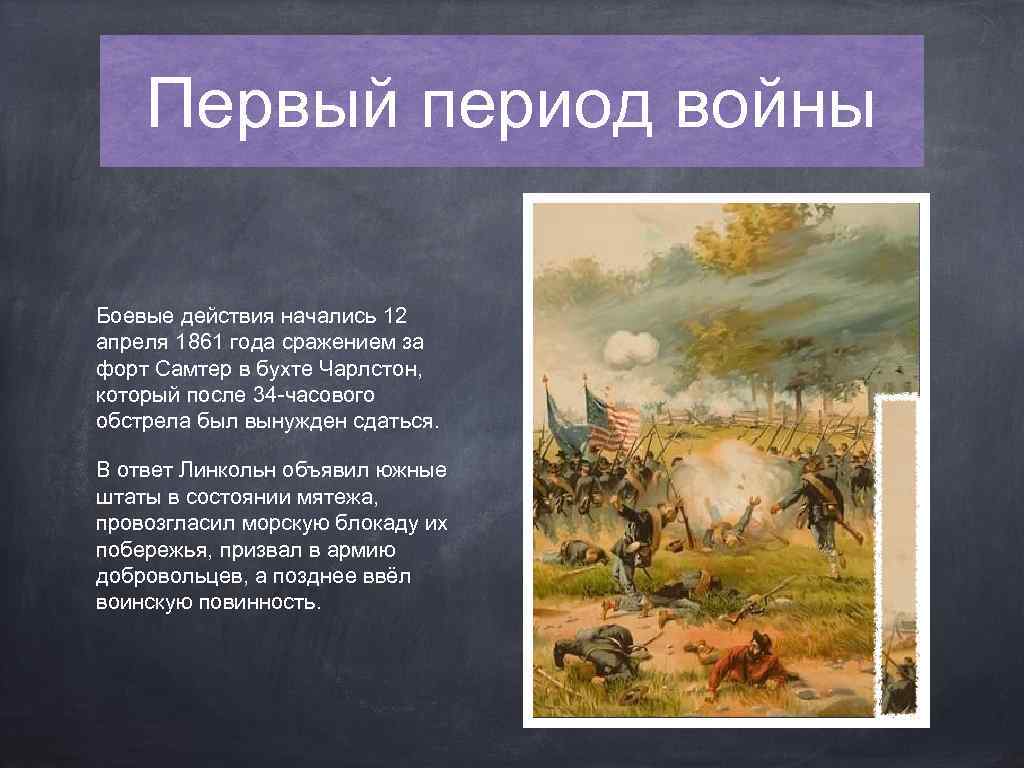 Первый период войны

Боевые действия начались 12 апреля 1861 года сражением за форт Самтер в бухте Чарлстон, который после 34-часового обстрела был вынужден сдаться.

В ответ Линкольн объявил южные штаты в состоянии мятежа, провозгласил морскую блокаду их побережья, призвал в армию добровольцев, а позднее ввёл воинскую повинность.